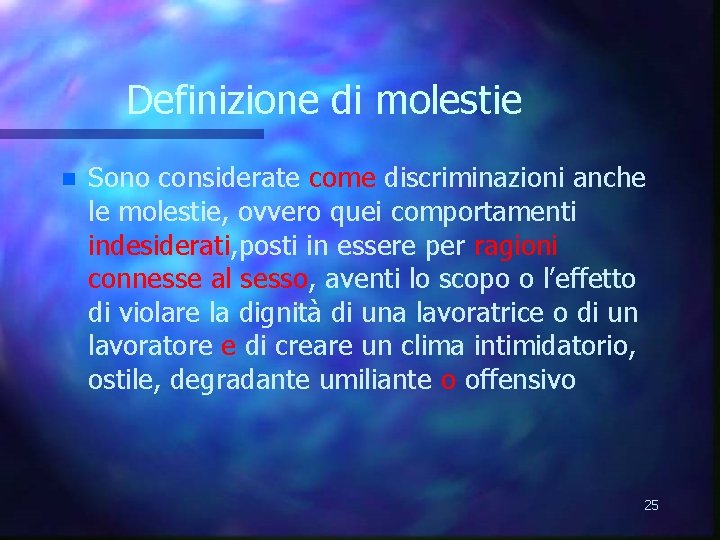 Definizione di molestie

Sono considerate come discriminazioni anche le molestie, ovvero quei comportamenti indesiderati,posti in essere per ragioni connesse al sesso, aventi lo scopo o l’effetto di violare la dignità di una lavoratrice o di un lavoratore e di creare un clima intimidatorio, ostile, degradante umiliante o offensivo

25